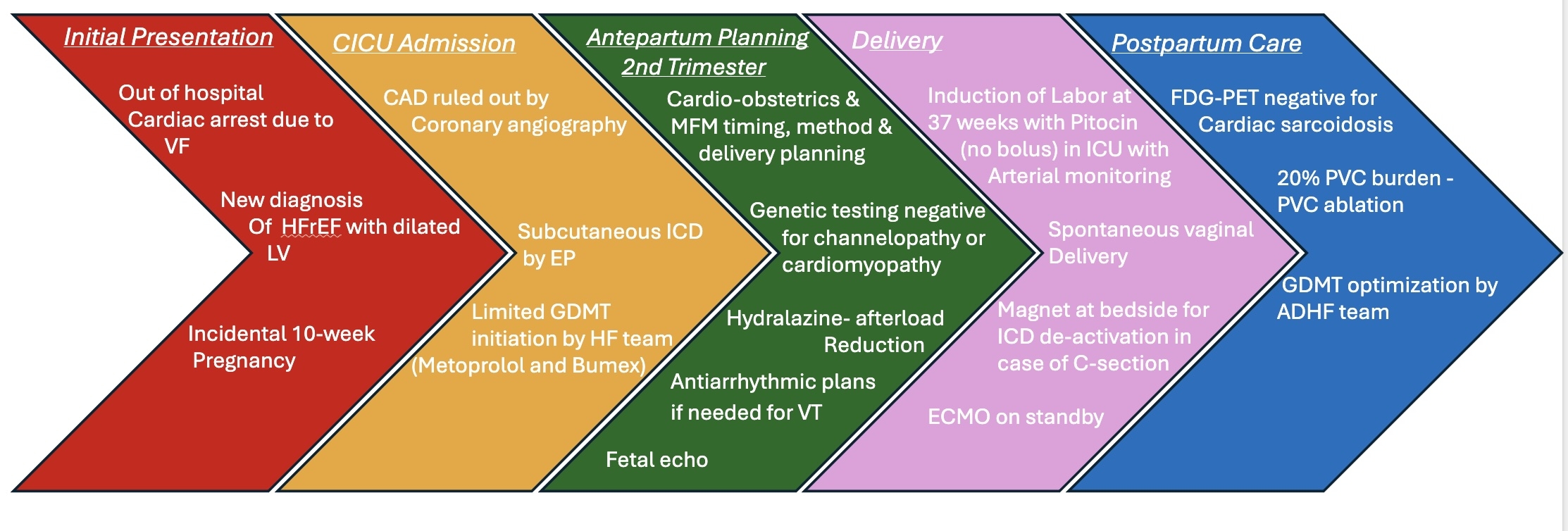 Initial Presentation

Out of hospital Cardiac arrest due to VF

New diagnosis Of HFrEF with dilated LV

Incidental 10-week Pregnancy

CICU Admission

CAD ruled out by Coronary angiography

Subcutaneous ICD by EP

Limited GDMT initiation by HF team (Metoprolol and Bumex)

Antepartum Planning 2nd Trimester

Cardio-obstetrics & MFM timing, method & delivery planning

Genetic testing negative for channelopathy or cardiomyopathy

Hydralazine- afterload Reduction

Antiarrhythmic plans if needed for VT

Fetal echo

Delivery

Induction of Labor at 37 weeks with Pitocin (no bolus) in ICU with Arterial monitoring

Spontaneous vaginal Delivery

Magnet at bedside for ICD de-activation in case of C-section

ECMO on standby

Postpartum Care

FDG-PET negative for Cardiac sarcoidosis

20% PVC burden - PVC ablation

GDMT optimization by ADHF team